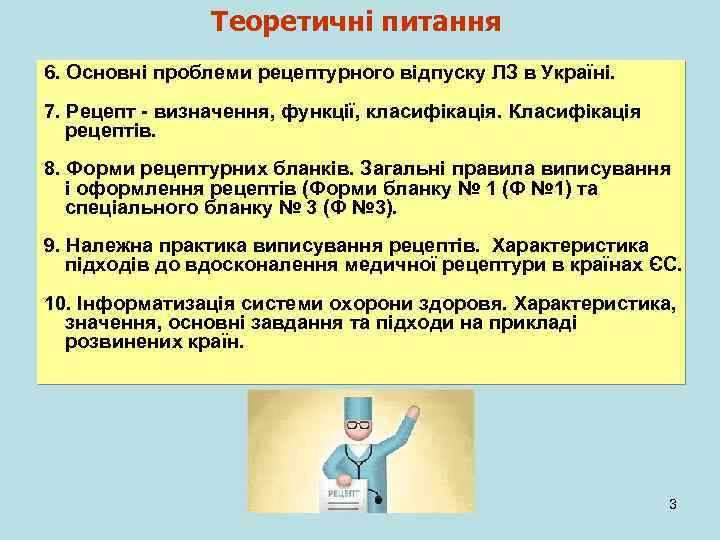 Теоретичні питання

6. Основні проблеми рецептурного відпуску ЛЗ в Україні.

7. Рецепт - визначення, функції, класифікація. Класифікація рецептів.

8. Форми рецептурних бланків. Загальні правила виписування і оформлення рецептів (Форми бланку № 1 (Ф №1) та спеціального бланку № 3 (Ф №3).

9. Належна практика виписування рецептів. Характеристика підходів до вдосконалення медичної рецептури в країнах ЄС.

10. Інформатизація системи охорони здоровя. Характеристика, значення, основні завдання та підходи на прикладі розвинених країн.

РЕЦЕПТ

3